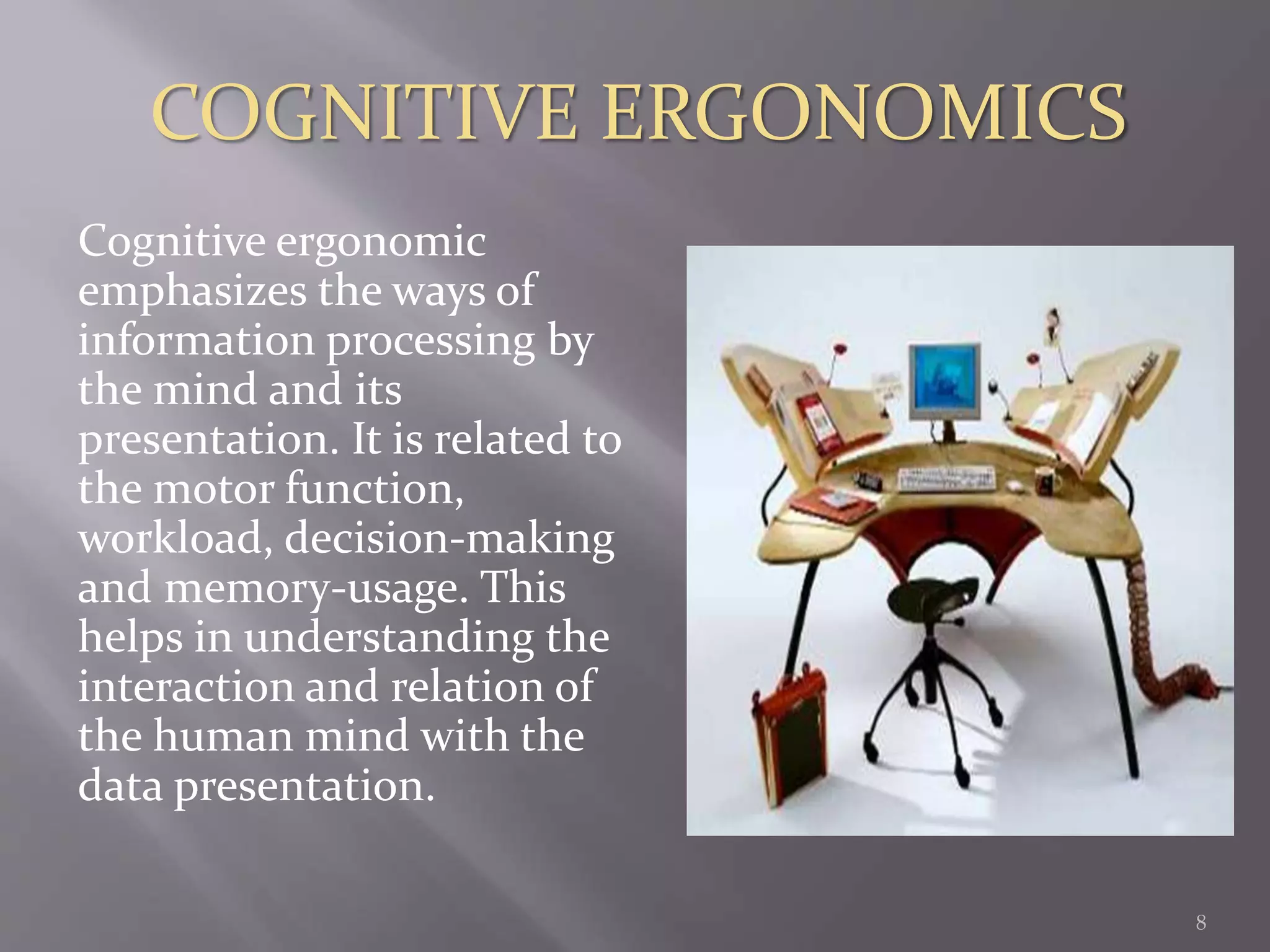 COGNITIVE ERGONOMICS

Cognitive ergonomic emphasizes the ways of information processing by the mind and its presentation. It is related to the motor function, workload, decision-making and memory-usage. This helps in understanding the interaction and relation of the human mind with the data presentation.

8